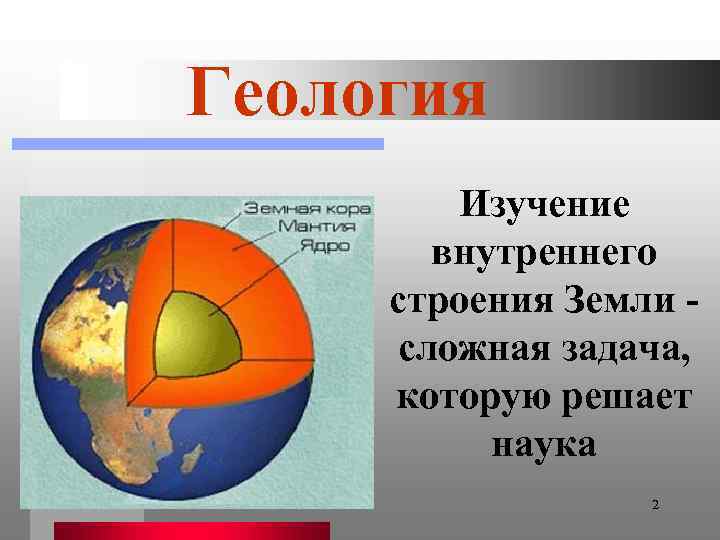 Геология

Земная кора
Мантия
Ядро

Изучение внутреннего строения Земли - сложная задача, которую решает наука

2